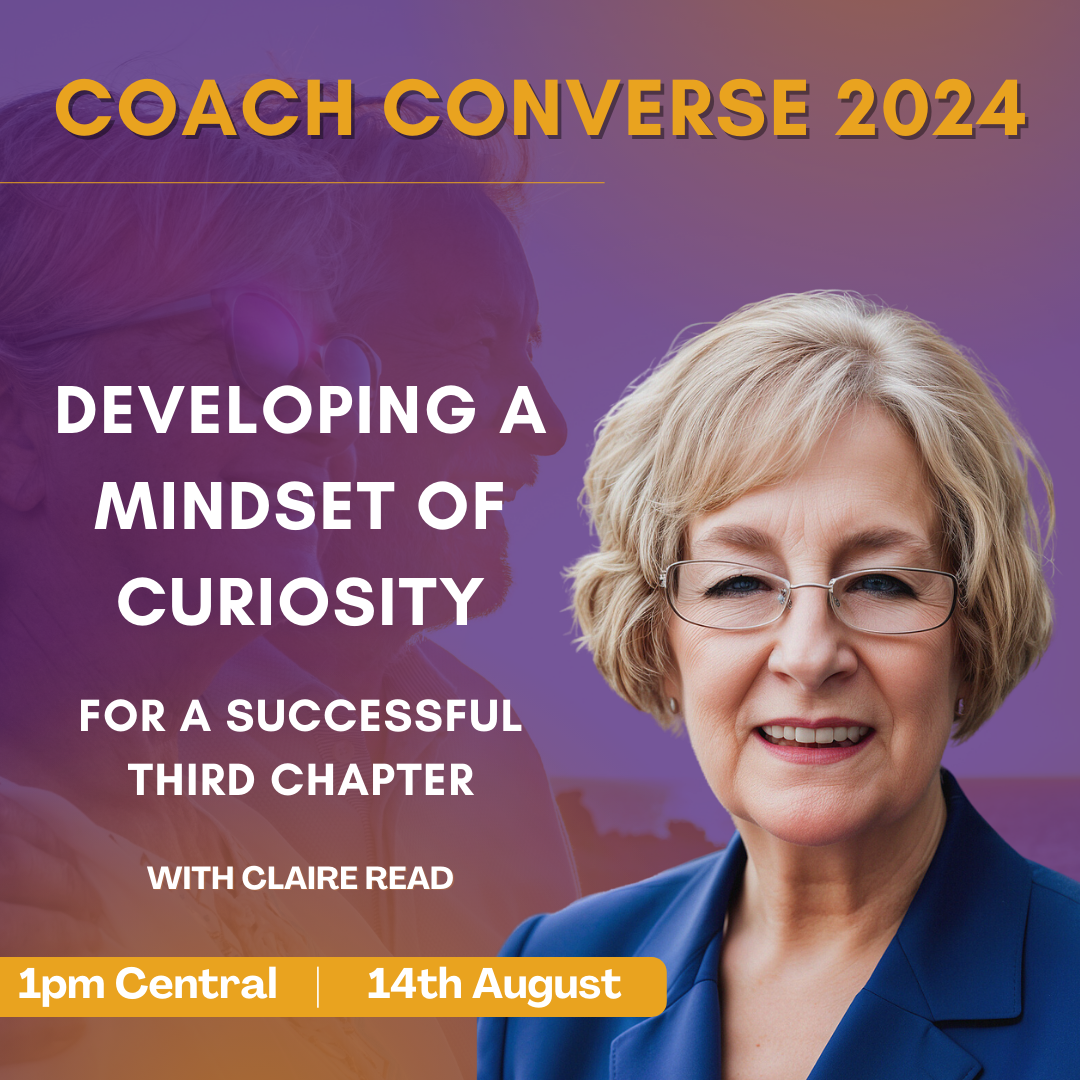 COACH CONVERSE 2024

DEVELOPING A MINDSET OF CURIOSITY

FOR A SUCCESSFUL THIRD CHAPTER

WITH CLAIRE READ

1pm Central | 14th August